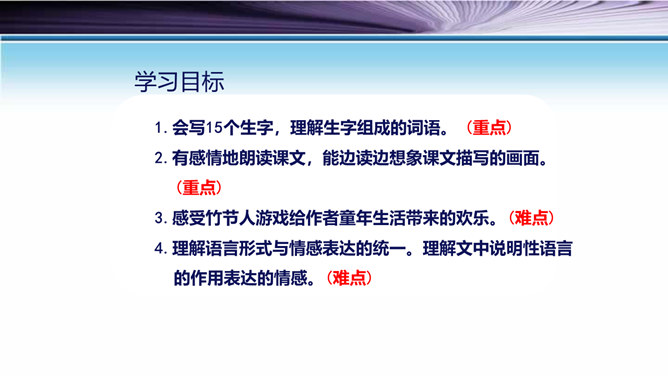 学习目标

1. 会写15个生字，理解生字组成的词语。（重点）

2. 有感情地朗读课文，能边读边想象课文描写的画面。（重点）

3. 感受竹节人游戏给作者童年生活带来的欢乐。（难点）

4. 理解语言形式与情感表达的统一。理解文中说明性语言的作用表达的情感。（难点）